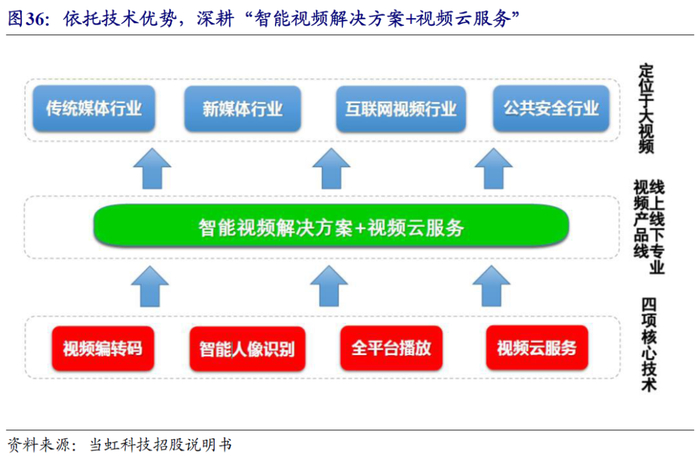 图36：依托技术优势，深耕“智能视频解决方案+视频云服务”

传统媒体行业
新媒体行业
互联网视频行业
公共安全行业

定位于大视频

智能视频解决方案+视频云服务

线上线下专业视频产品线

视频编转码
智能人像识别
全平台播放
视频云服务

四项核心技术

资料来源：当虹科技招股说明书